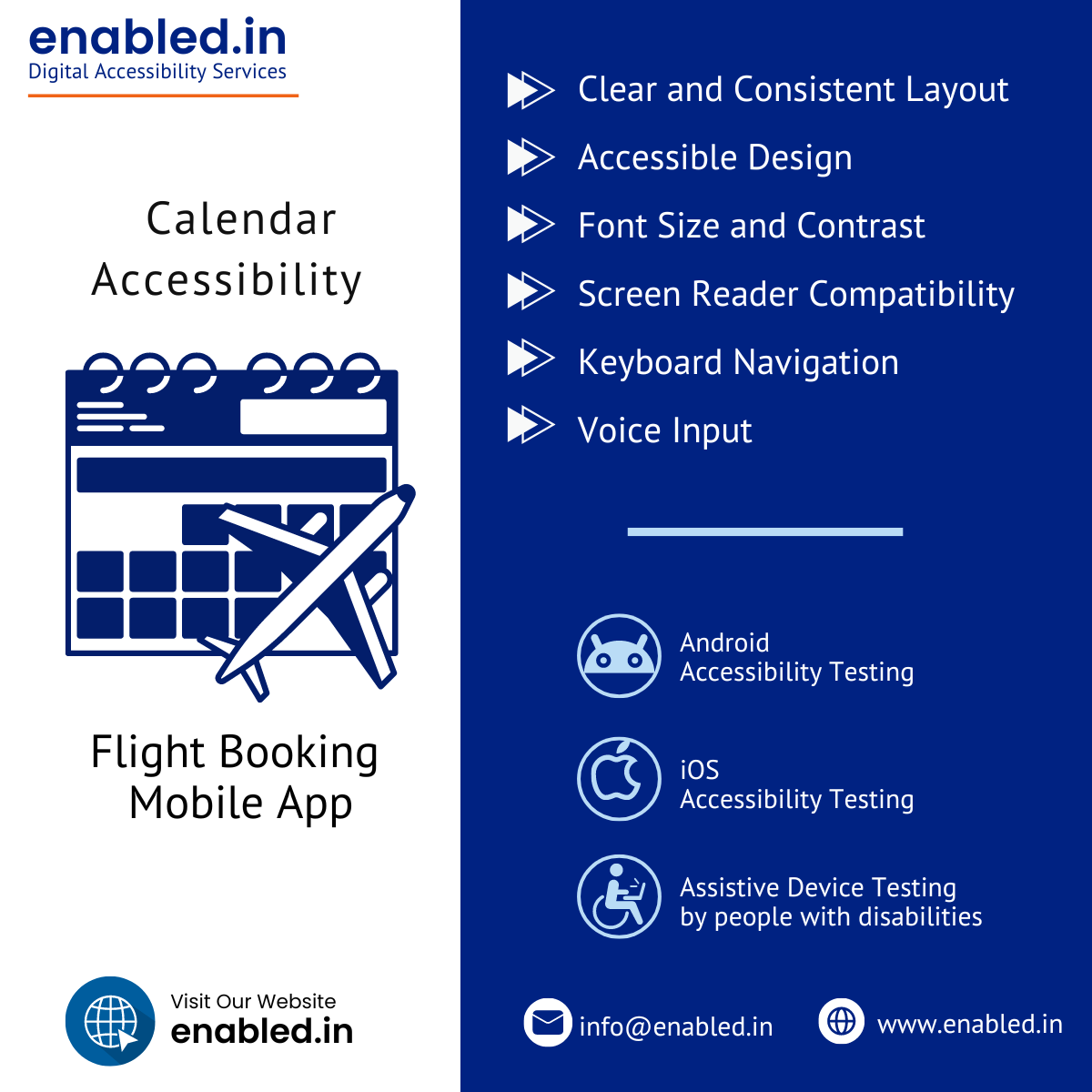 enabled.in
Digital Accessibility Services

Calendar Accessibility

Flight Booking Mobile App

Visit Our Website
enabled.in

Clear and Consistent Layout

Accessible Design

Font Size and Contrast

Screen Reader Compatibility

Keyboard Navigation

Voice Input

Android
Accessibility Testing

iOS
Accessibility Testing

Assistive Device Testing
by people with disabilities

info@enabled.in

www.enabled.in